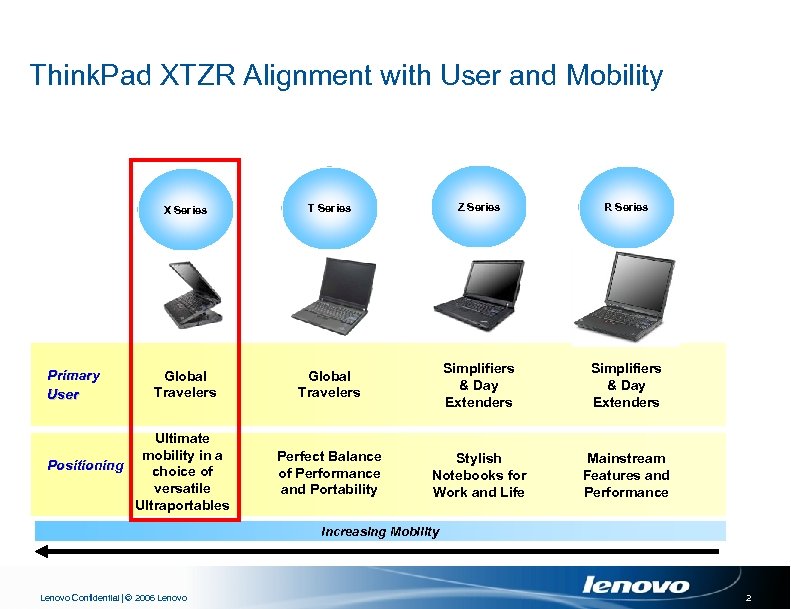 ThinkPad XTZR Alignment with User and Mobility

|  | X Series | T Series | Z Series | R Series |
|---|---|---|---|---|
| Primary User | Global Travelers | Global Travelers | Simplifiers & Day Extenders | Simplifiers & Day Extenders |
| Positioning | Ultimate mobility in a choice of versatile Ultraportables | Perfect Balance of Performance and Portability | Stylish Notebooks for Work and Life | Mainstream Features and Performance |

Increasing Mobility

Lenovo Confidential | © 2006 Lenovo

lenovo

2